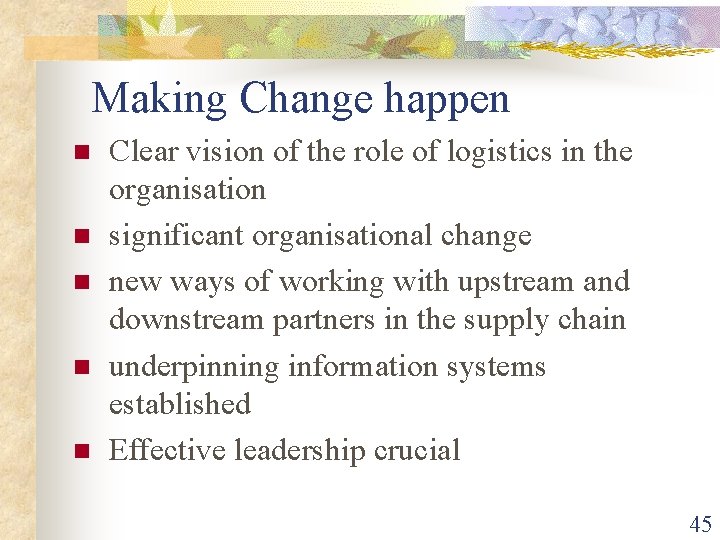 Making Change happen

- Clear vision of the role of logistics in the organisation
- significant organisational change
- new ways of working with upstream and downstream partners in the supply chain
- underpinning information systems established
- Effective leadership crucial

45